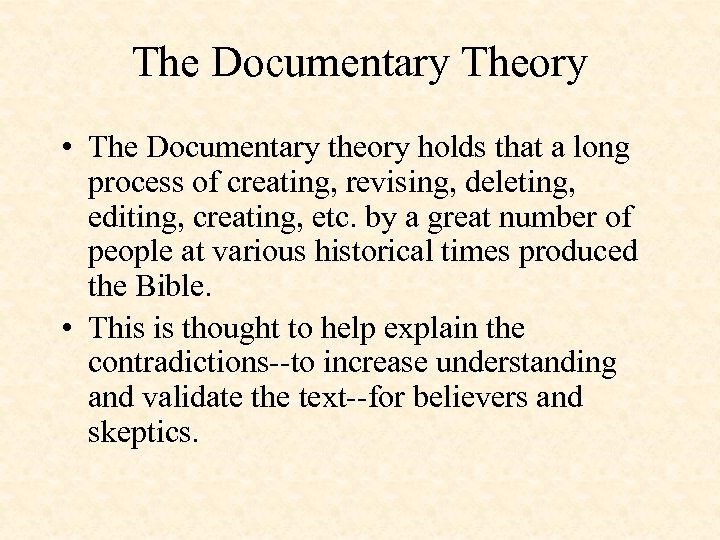 The Documentary Theory

• The Documentary theory holds that a long process of creating, revising, deleting, editing, creating, etc. by a great number of people at various historical times produced the Bible.

• This is thought to help explain the contradictions--to increase understanding and validate the text--for believers and skeptics.